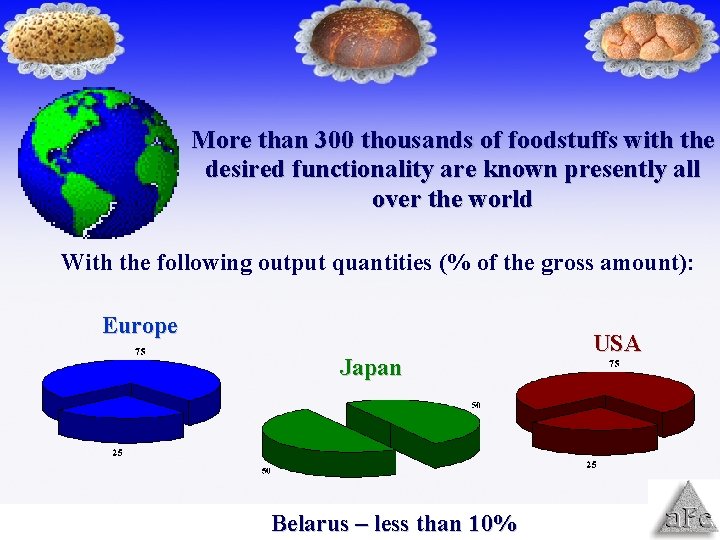 More than 300 thousands of foodstuffs with the desired functionality are known presently all over the world

With the following output quantities (% of the gross amount):

Europe

75

25

Japan

50

50

USA

75

25

Belarus – less than 10%

aFc